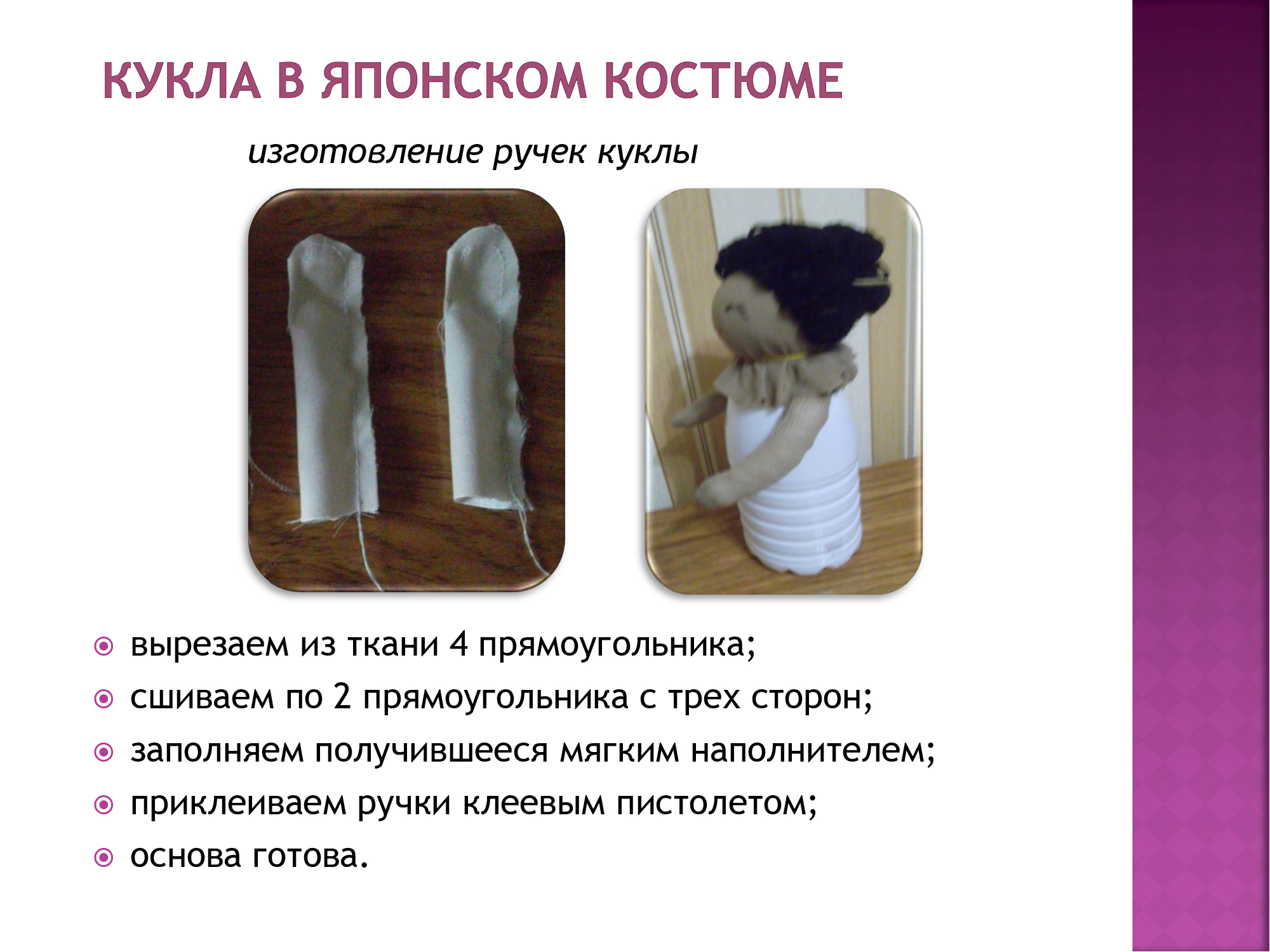 КУКЛА В ЯПОНСКОМ КОСТЮМЕ

изготовление ручек куклы

вырезаем из ткани 4 прямоугольника;
сшиваем по 2 прямоугольника с трех сторон;
заполняем получившееся мягким наполнителем;
приклеиваем ручки клеевым пистолетом;
основа готова.